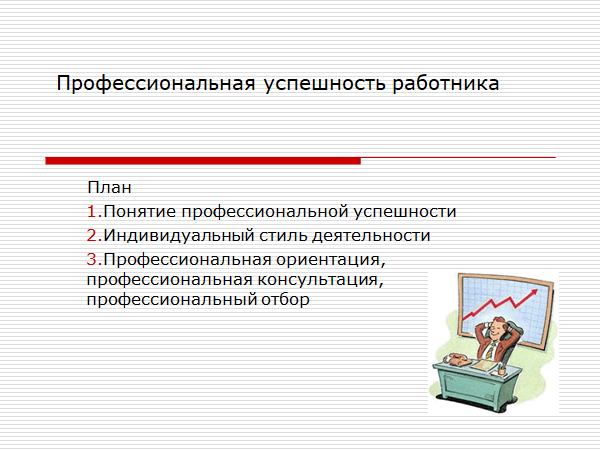 Профессиональная успешность работника

План

1.Понятие профессиональной успешности

2.Индивидуальный стиль деятельности

3.Профессиональная ориентация, профессиональная консультация, профессиональный отбор